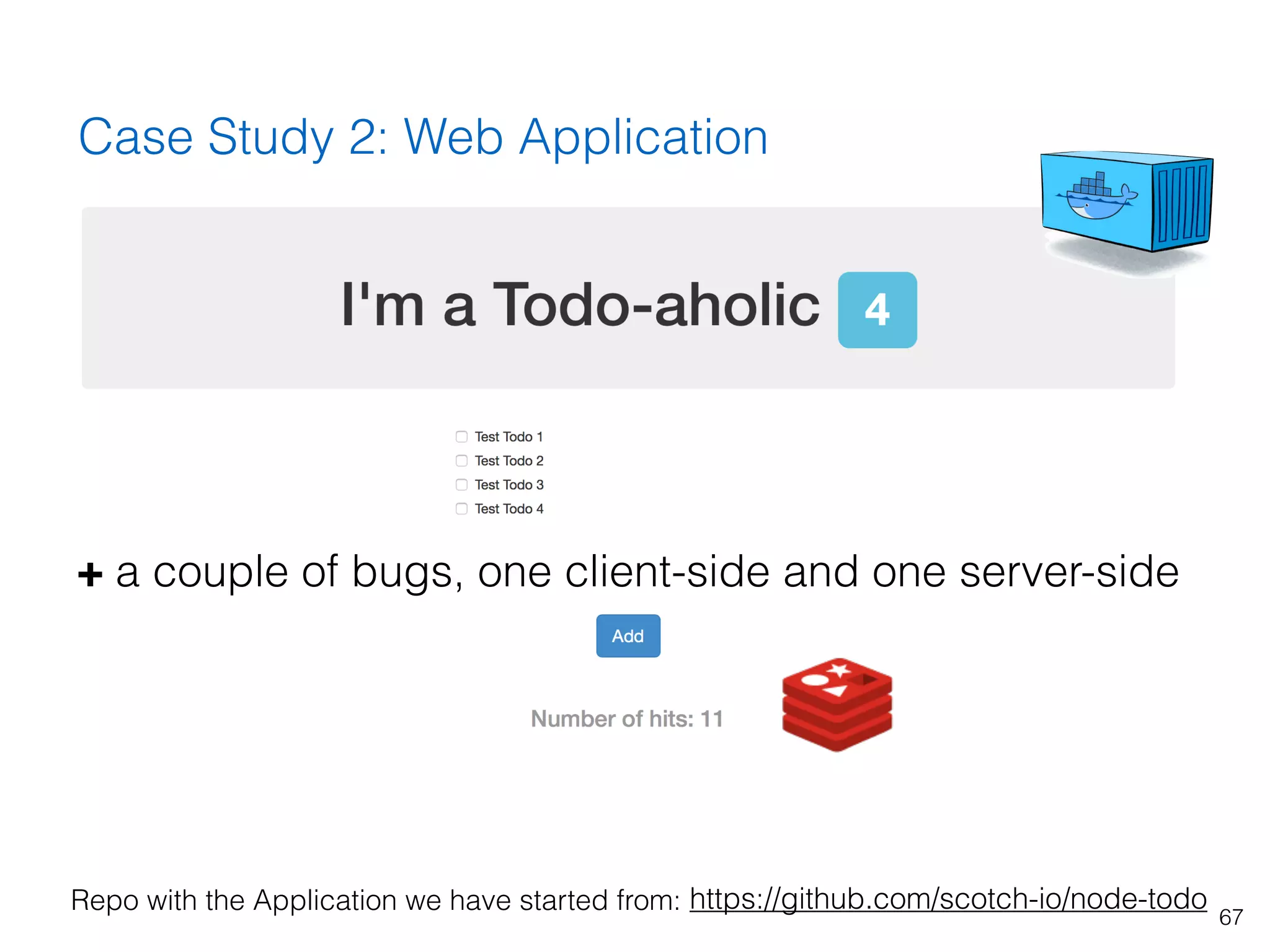 Case Study 2: Web Application

I'm a Todo-aholic 4

Test Todo 1
Test Todo 2
Test Todo 3
Test Todo 4

+ a couple of bugs, one client-side and one server-side

Add

Number of hits: 11

Repo with the Application we have started from: https://github.com/scotch-io/node-todo

67